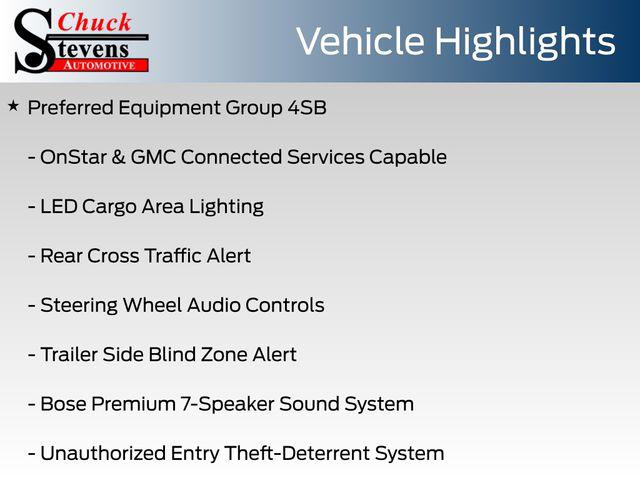 Chuck
Stevens
AUTOMOTIVE

Vehicle Highlights

★ Preferred Equipment Group 4SB

- OnStar & GMC Connected Services Capable

- LED Cargo Area Lighting

- Rear Cross Traffic Alert

- Steering Wheel Audio Controls

- Trailer Side Blind Zone Alert

- Bose Premium 7-Speaker Sound System

- Unauthorized Entry Theft-Deterrent System